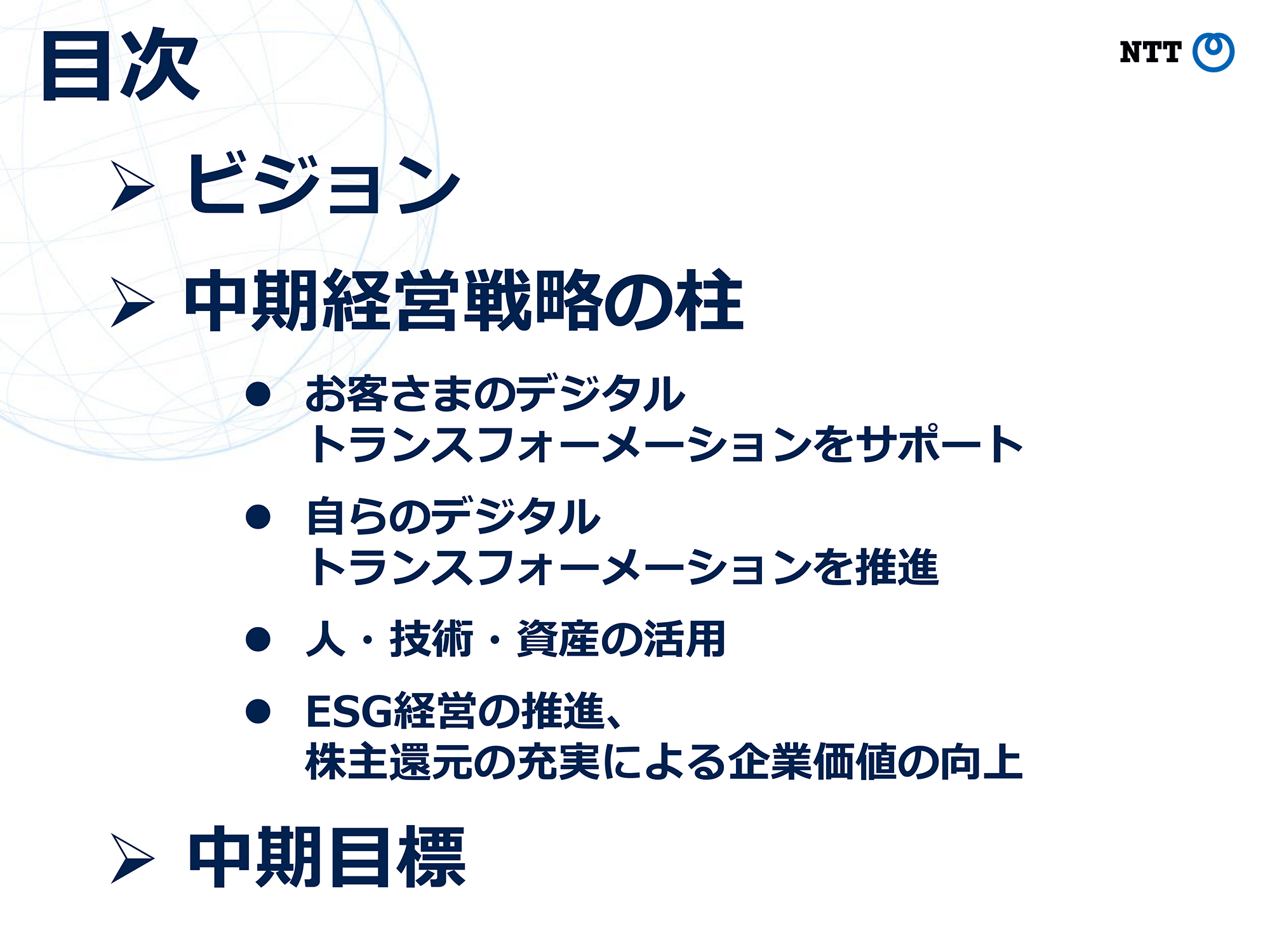 目次

NTT

➢ ビジョン

➢ 中期経営戦略の柱

● お客さまのデジタルトランスフォーメーションをサポート

● 自らのデジタルトランスフォーメーションを推進

● 人・技術・資産の活用

● ESG経営の推進、株主還元の充実による企業価値の向上

➢ 中期目標